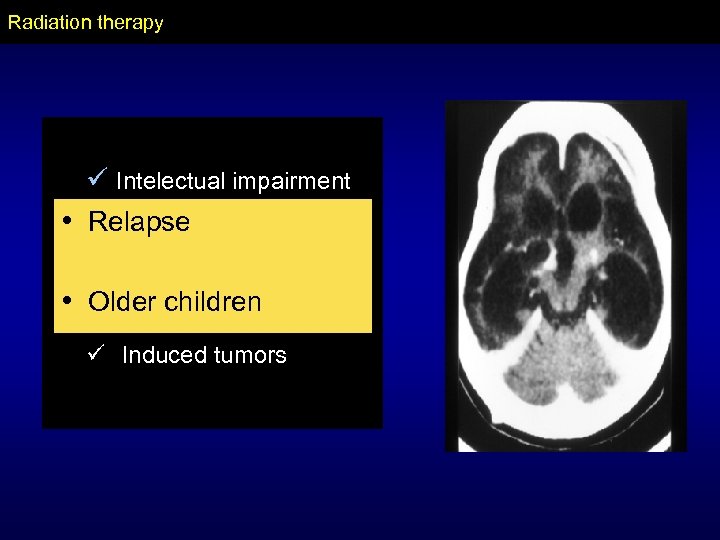 Radiation therapy

✓ Intelectual impairment

• Relapse

• Older children

✓ Induced tumors